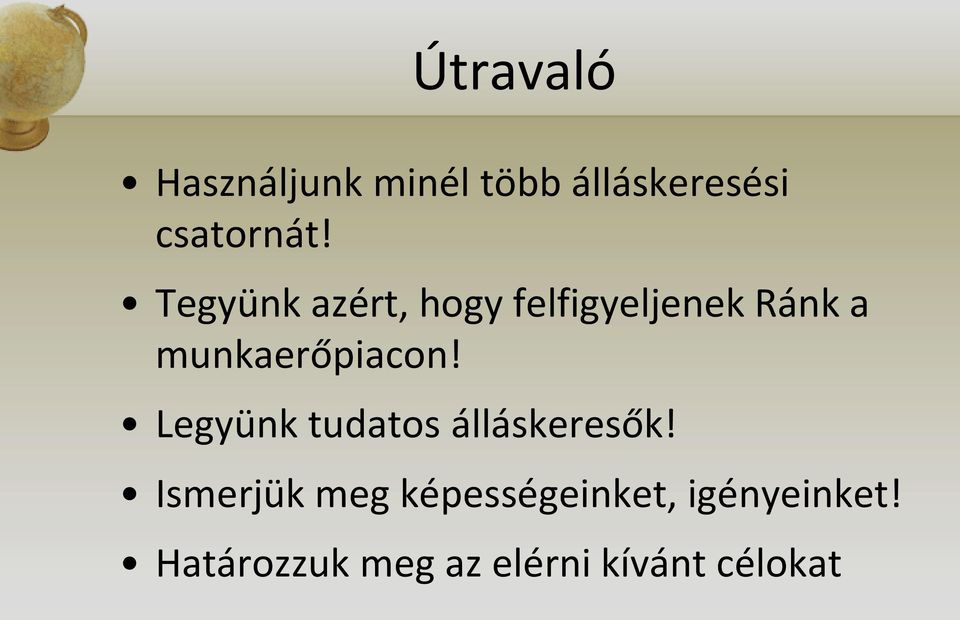 Útravaló

• Használjunk minél több álláskeresési csatornát!
• Tegyünk azért, hogy felfigyeljenek Ránk a munkaerőpiacon!
• Legyünk tudatos álláskeresők!
• Ismerjük meg képességeinket, igényeinket!
• Határozzuk meg az elérni kívánt célokat